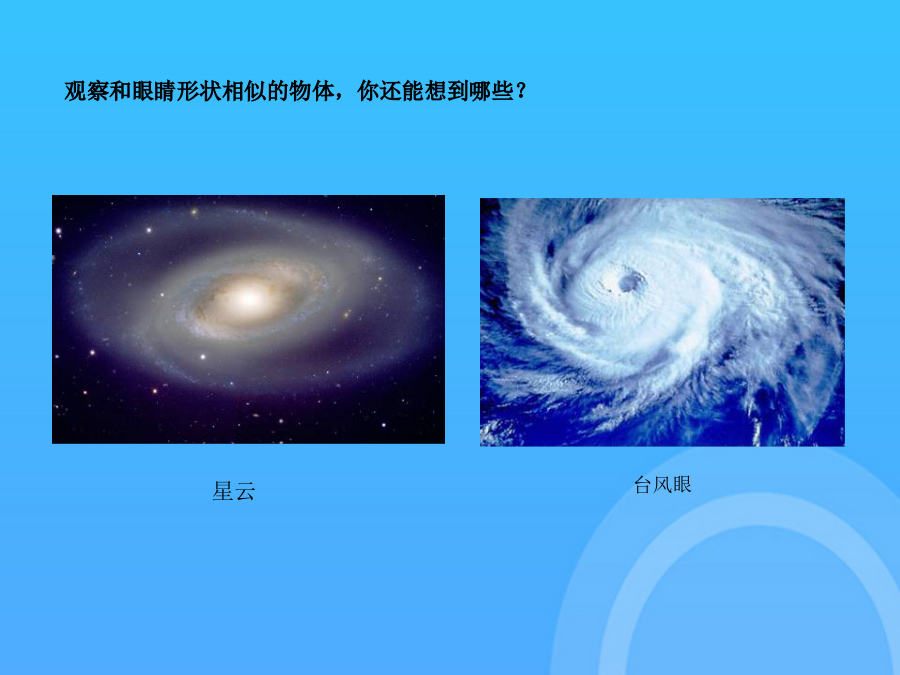 观察和眼睛形状相似的物体，你还能想到哪些？

星云

台风眼